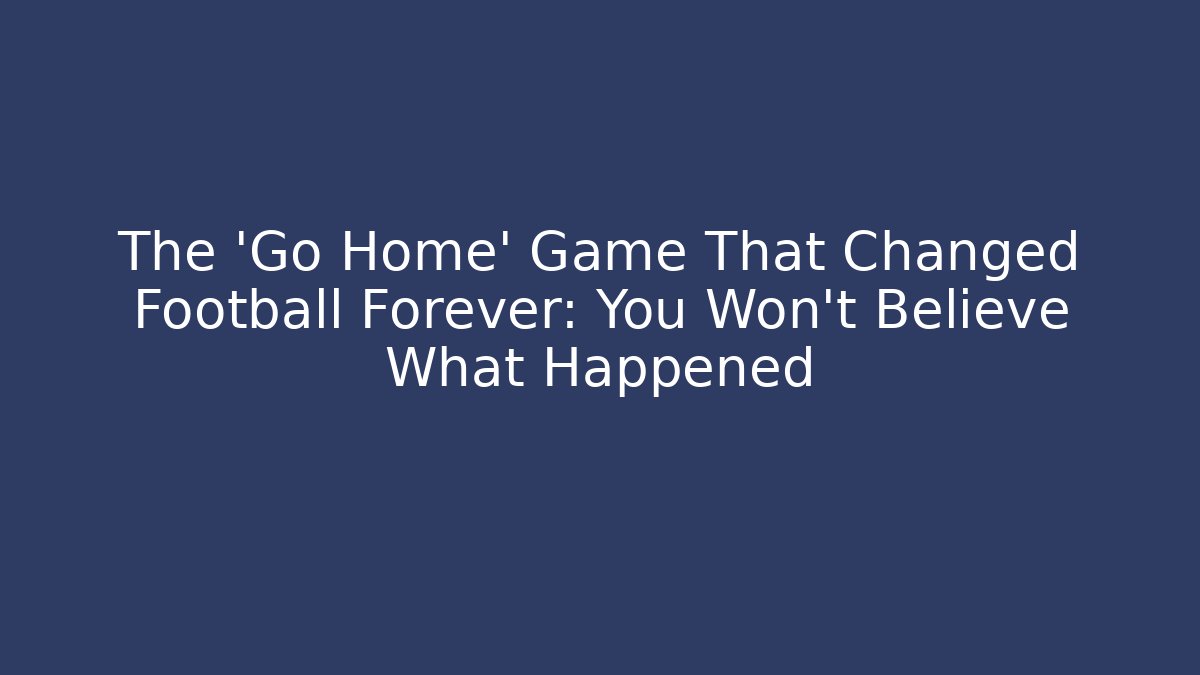 The 'Go Home' Game That Changed Football Forever: You Won't Believe What Happened